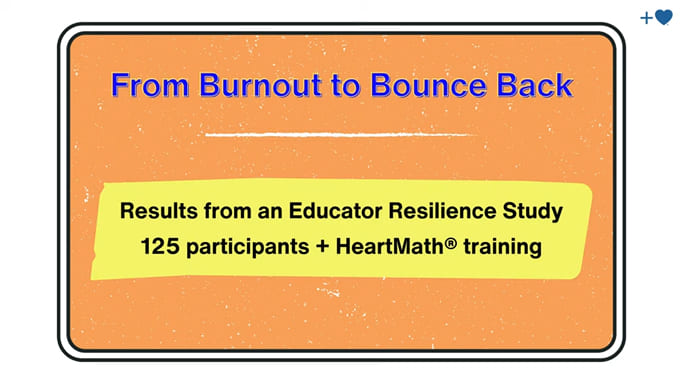 +

From Burnout to Bounce Back

Results from an Educator Resilience Study
125 participants + HeartMath® training